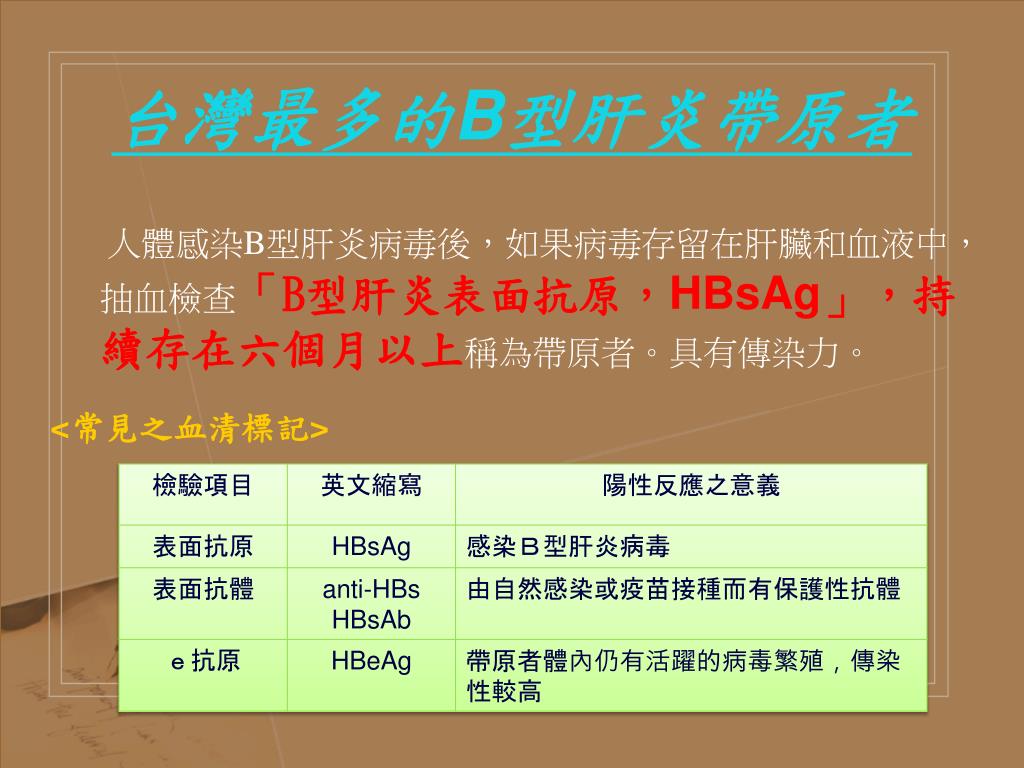 台灣最多的B型肝炎帶原者

人體感染B型肝炎病毒後，如果病毒存留在肝臟和血液中，抽血檢查「B型肝炎表面抗原，HBsAg」，持續存在六個月以上稱為帶原者。具有傳染力。

<常見之血清標記>

| 檢驗項目 | 英文縮寫 | 陽性反應之意義 |
|---|---|---|
| 表面抗原 | HBsAg | 感染Ｂ型肝炎病毒 |
| 表面抗體 | anti-HBs HBsAb | 由自然感染或疫苗接種而有保護性抗體 |
| e 抗原 | HBeAg | 帶原者體內仍有活躍的病毒繁殖，傳染性較高 |